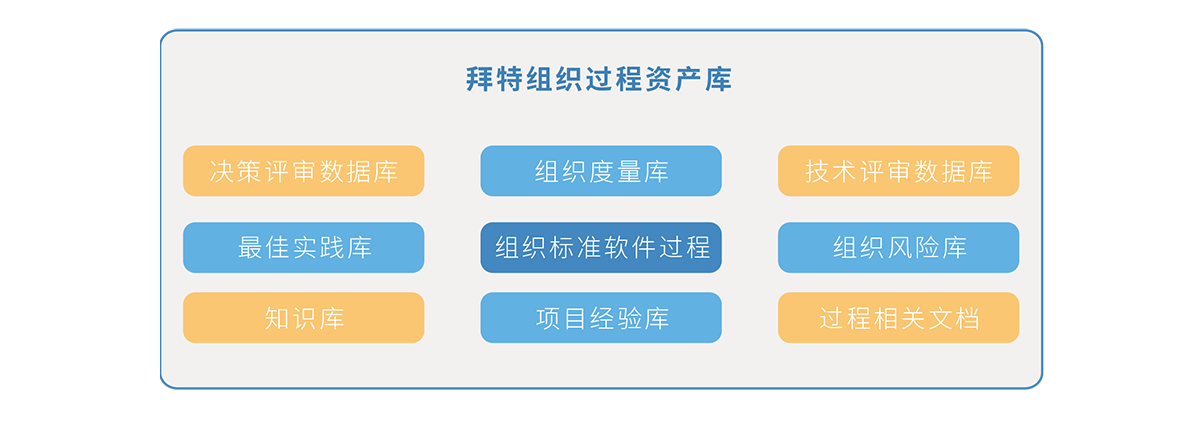 拜特组织过程资产库

决策评审数据库

组织度量库

技术评审数据库

最佳实践库

组织标准软件过程

组织风险库

知识库

项目经验库

过程相关文档